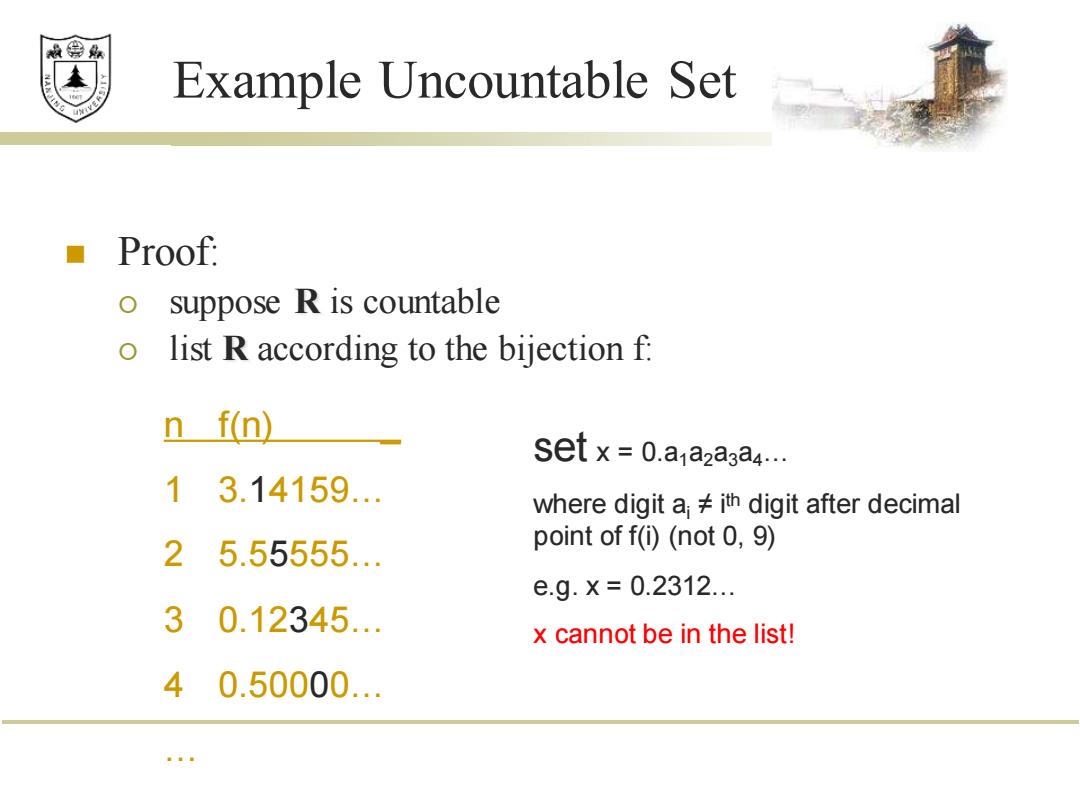 NANJING UNIVERSITY

Example Uncountable Set

Proof:

suppose **R** is countable

list **R** according to the bijection f:

| n | f(n) |
|---|---|
| 1 | 3.14159… |
| 2 | 5.55555… |
| 3 | 0.12345… |
| 4 | 0.50000… |
| … | |

set $x = 0.a_1a_2a_3a_4…$

where digit $a_i \neq i^{th}$ digit after decimal point of f(i) (not 0, 9)

e.g. x = 0.2312…

x cannot be in the list!